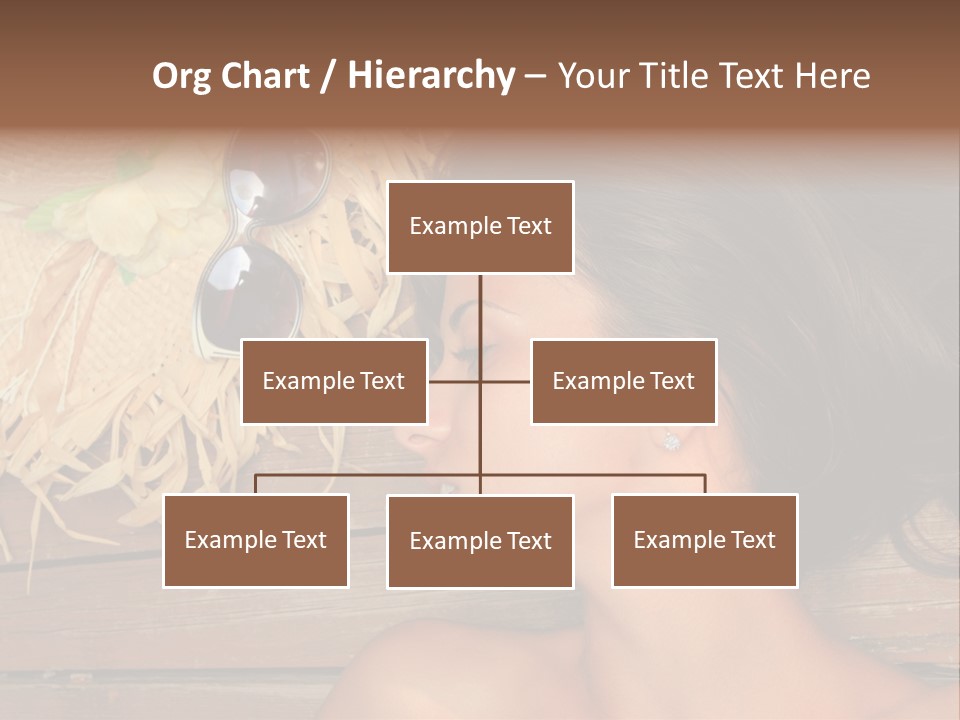 Org Chart / Hierarchy – Your Title Text Here

Example Text

Example Text

Example Text

Example Text

Example Text

Example Text